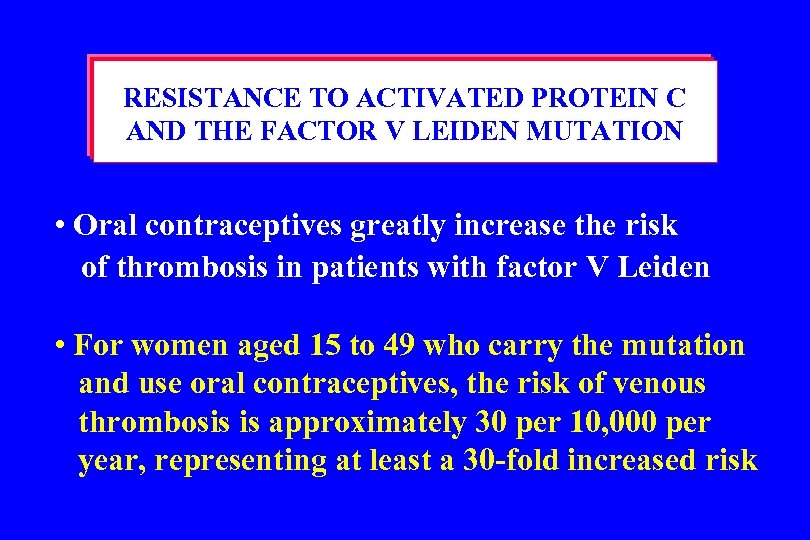 RESISTANCE TO ACTIVATED PROTEIN C AND THE FACTOR V LEIDEN MUTATION

• Oral contraceptives greatly increase the risk of thrombosis in patients with factor V Leiden

• For women aged 15 to 49 who carry the mutation and use oral contraceptives, the risk of venous thrombosis is approximately 30 per 10,000 per year, representing at least a 30-fold increased risk